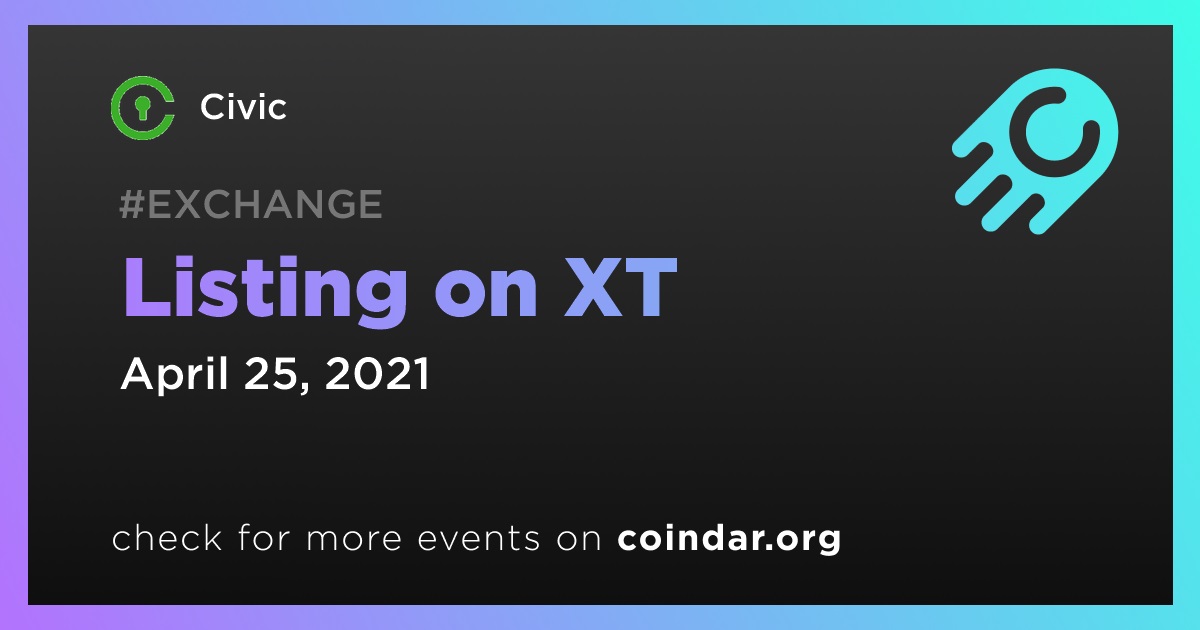 Civic

#EXCHANGE

Listing on XT

April 25, 2021

check for more events on coindar.org